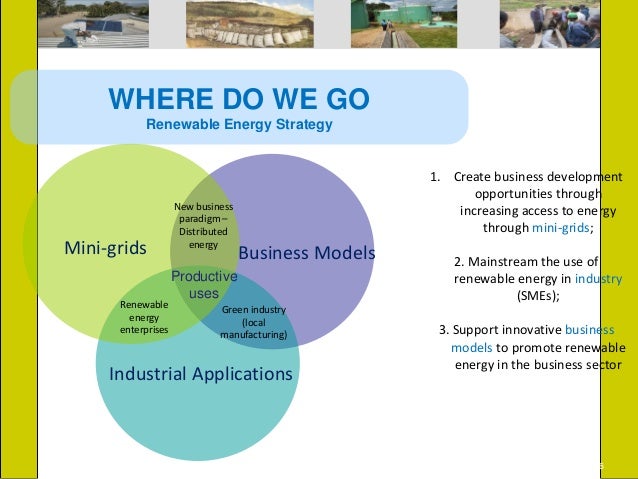 WHERE DO WE GO
Renewable Energy Strategy

Mini-grids

New business paradigm– Distributed energy

Business Models

Productive uses

Renewable energy enterprises

Green industry (local manufacturing)

Industrial Applications

1. Create business development opportunities through increasing access to energy through mini-grids;

2. Mainstream the use of renewable energy in industry (SMEs);

3. Support innovative business models to promote renewable energy in the business sector